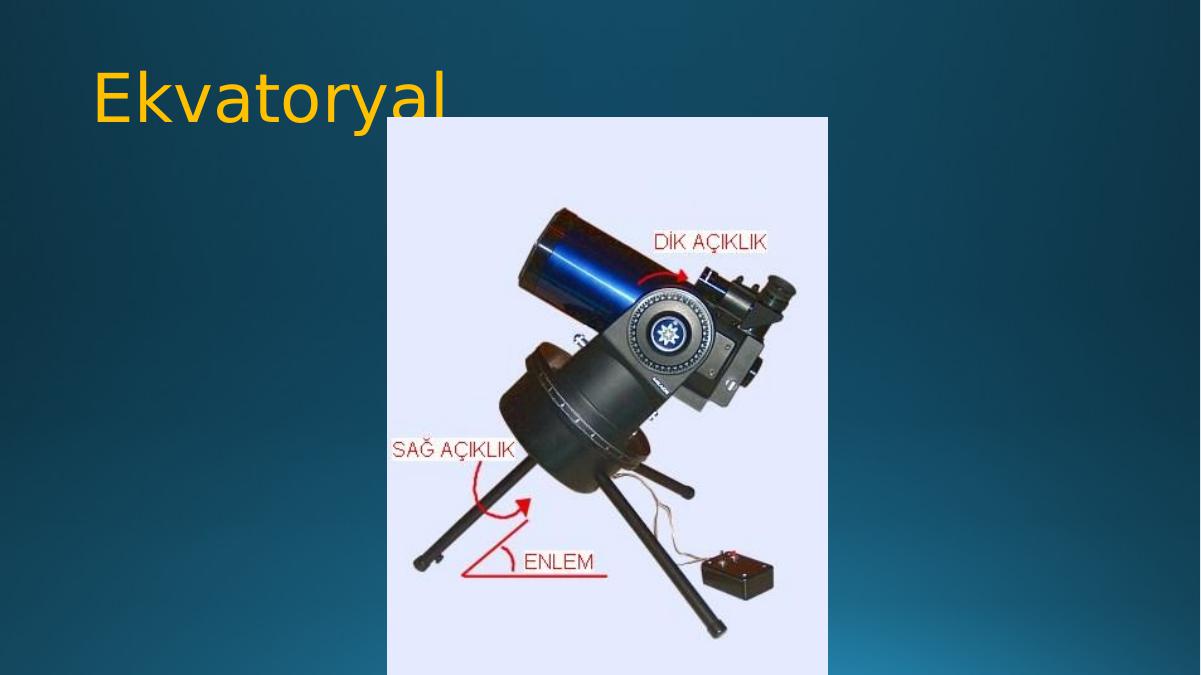 Ekvatoryal

DİK AÇIKLIK

SAĞ AÇIKLIK

ENLEM